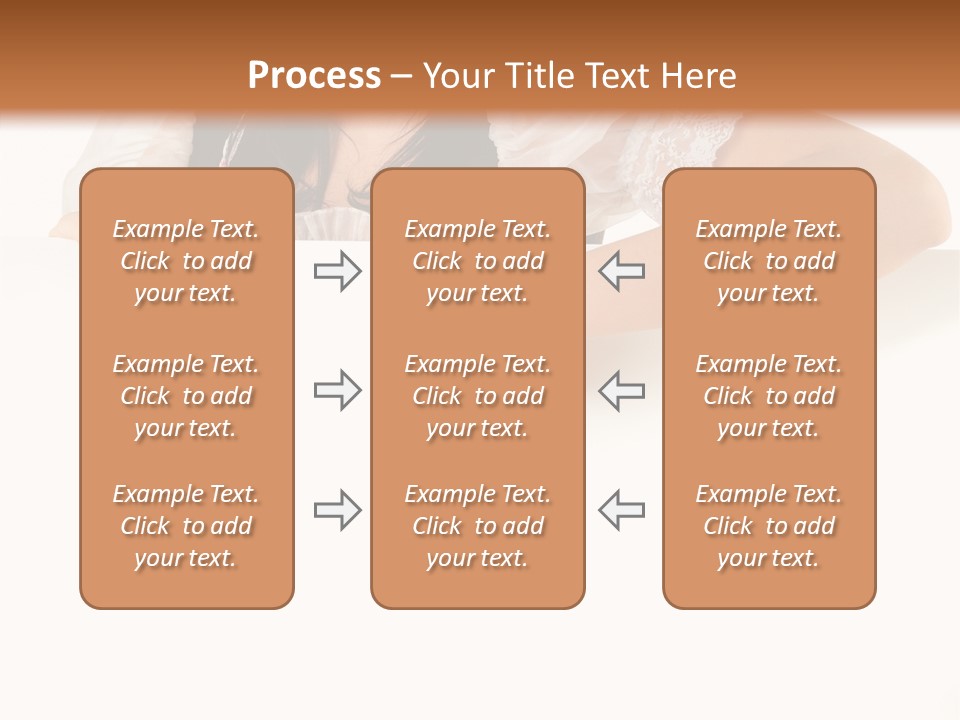 Process – Your Title Text Here

Example Text. Click to add your text.

Example Text. Click to add your text.

Example Text. Click to add your text.

Example Text. Click to add your text.

Example Text. Click to add your text.

Example Text. Click to add your text.

Example Text. Click to add your text.

Example Text. Click to add your text.

Example Text. Click to add your text.